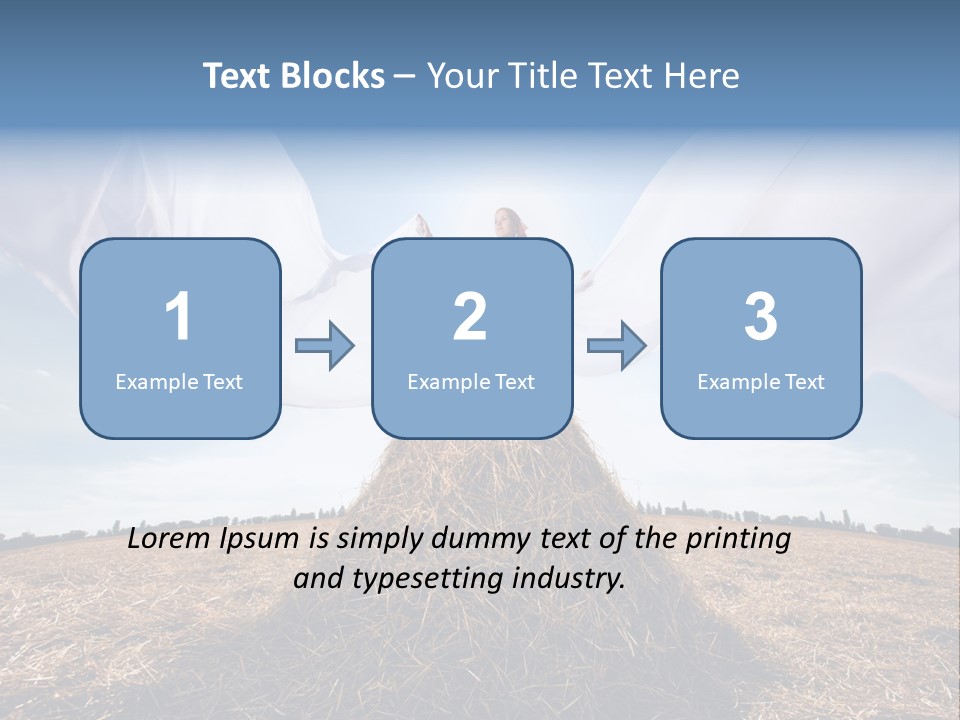 Text Blocks – Your Title Text Here

1
Example Text

2
Example Text

3
Example Text

Lorem Ipsum is simply dummy text of the printing and typesetting industry.